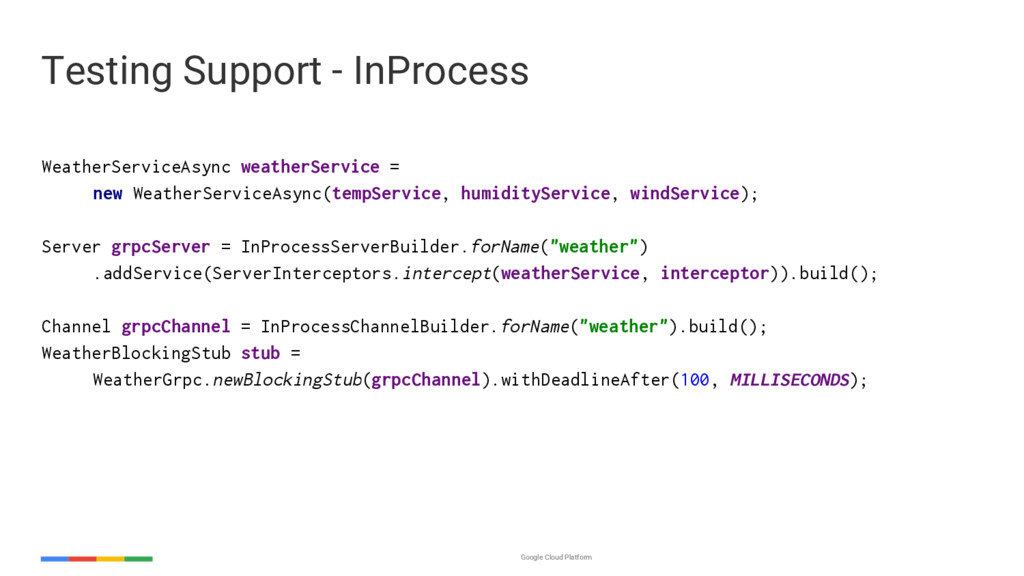 Testing Support - InProcess

WeatherServiceAsync weatherService =
    new WeatherServiceAsync(tempService, humidityService, windService);

Server grpcServer = InProcessServerBuilder.forName("weather")
    .addService(ServerInterceptors.intercept(weatherService, interceptor)).build();

Channel grpcChannel = InProcessChannelBuilder.forName("weather").build();
WeatherBlockingStub stub =
    WeatherGrpc.newBlockingStub(grpcChannel).withDeadlineAfter(100, MILLISECONDS);

Google Cloud Platform